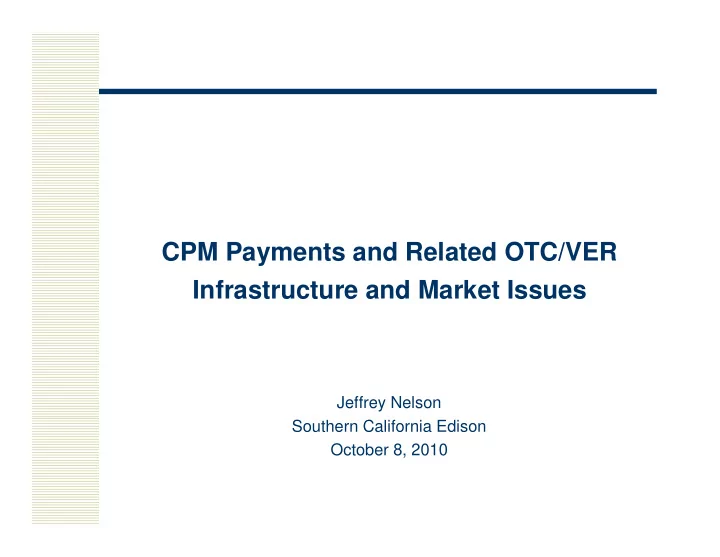 CPM Payments and Related OTC/VER Infrastructure and Market Issues

Jeffrey Nelson
Southern California Edison
October 8, 2010